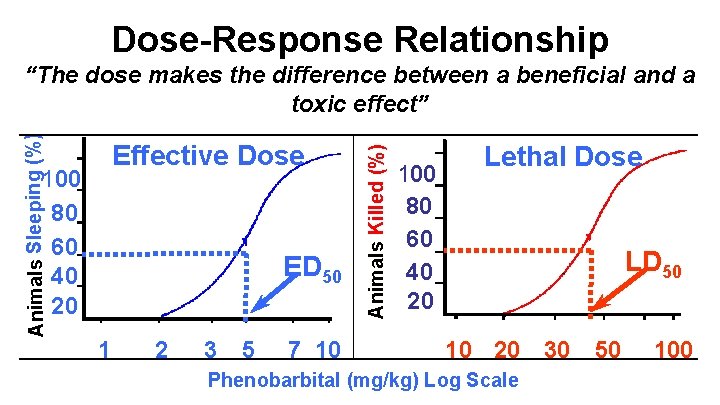 Dose-Response Relationship

"The dose makes the difference between a beneficial and a toxic effect"

Effective Dose

Animals Sleeping (%)

100
80
60
40
20

$ED_{50}$

1 2 3 5 7 10

Lethal Dose

Animals Killed (%)

100
80
60
40
20

$LD_{50}$

10 20 30 50 100

Phenobarbital (mg/kg) Log Scale